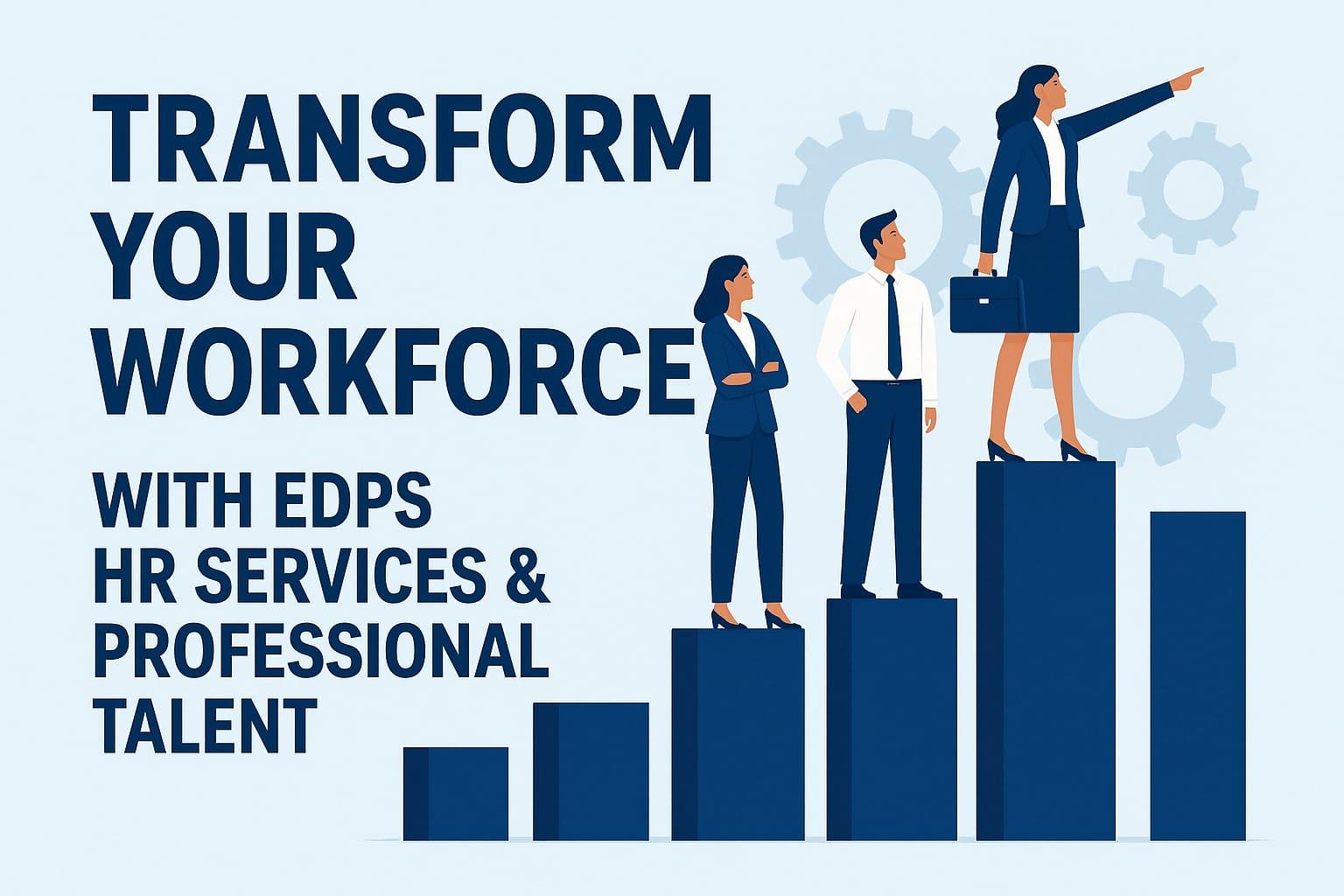 TRANSFORM YOUR WORKFORCE

WITH EDPS HR SERVICES & PROFESSIONAL TALENT